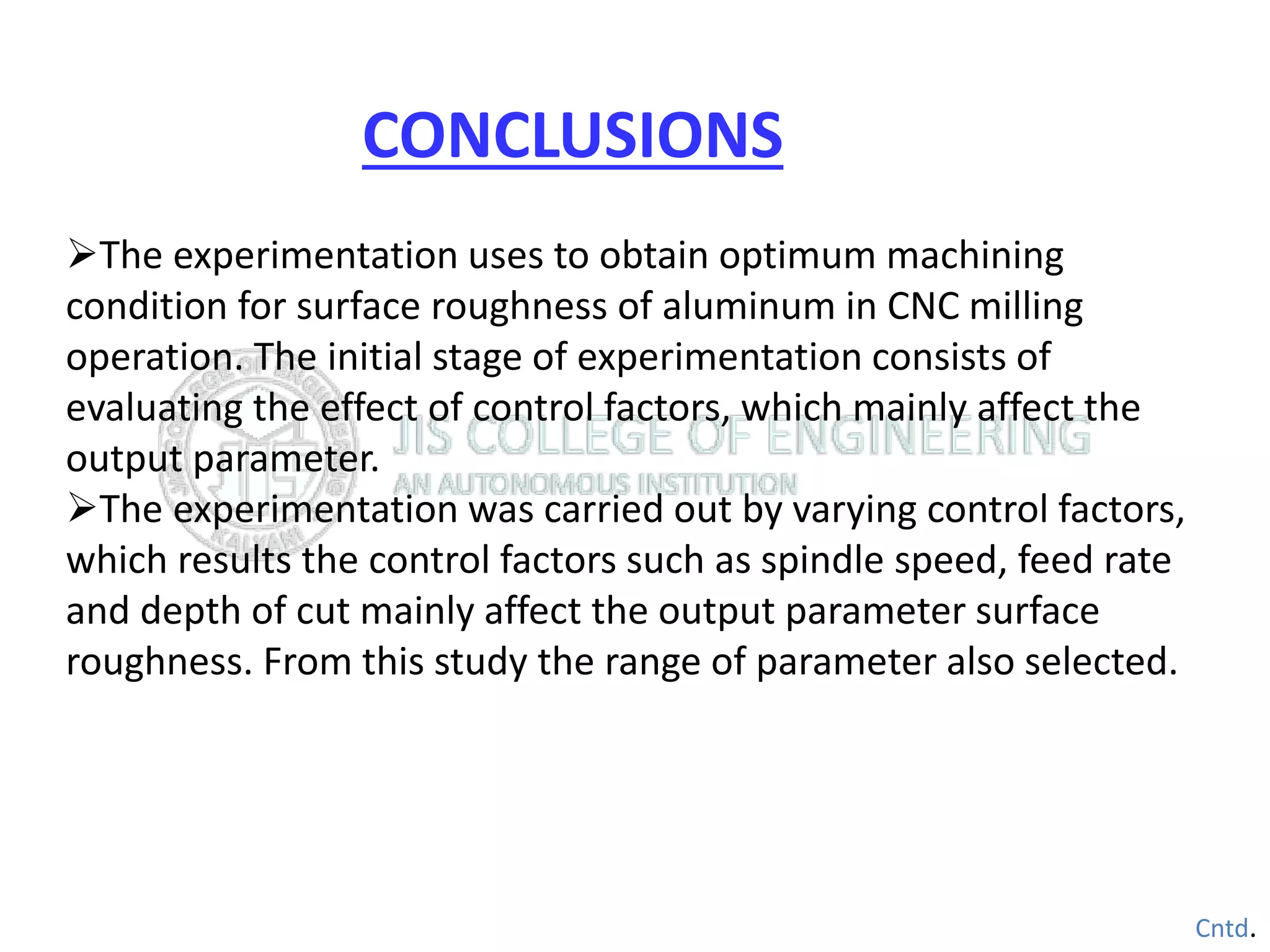 CONCLUSIONS

➢The experimentation uses to obtain optimum machining condition for surface roughness of aluminum in CNC milling operation. The initial stage of experimentation consists of evaluating the effect of control factors, which mainly affect the output parameter.

➢The experimentation was carried out by varying control factors, which results the control factors such as spindle speed, feed rate and depth of cut mainly affect the output parameter surface roughness. From this study the range of parameter also selected.

JIS COLLEGE OF ENGINEERING
AN AUTONOMOUS INSTITUTION
KALYANI

Cntd.